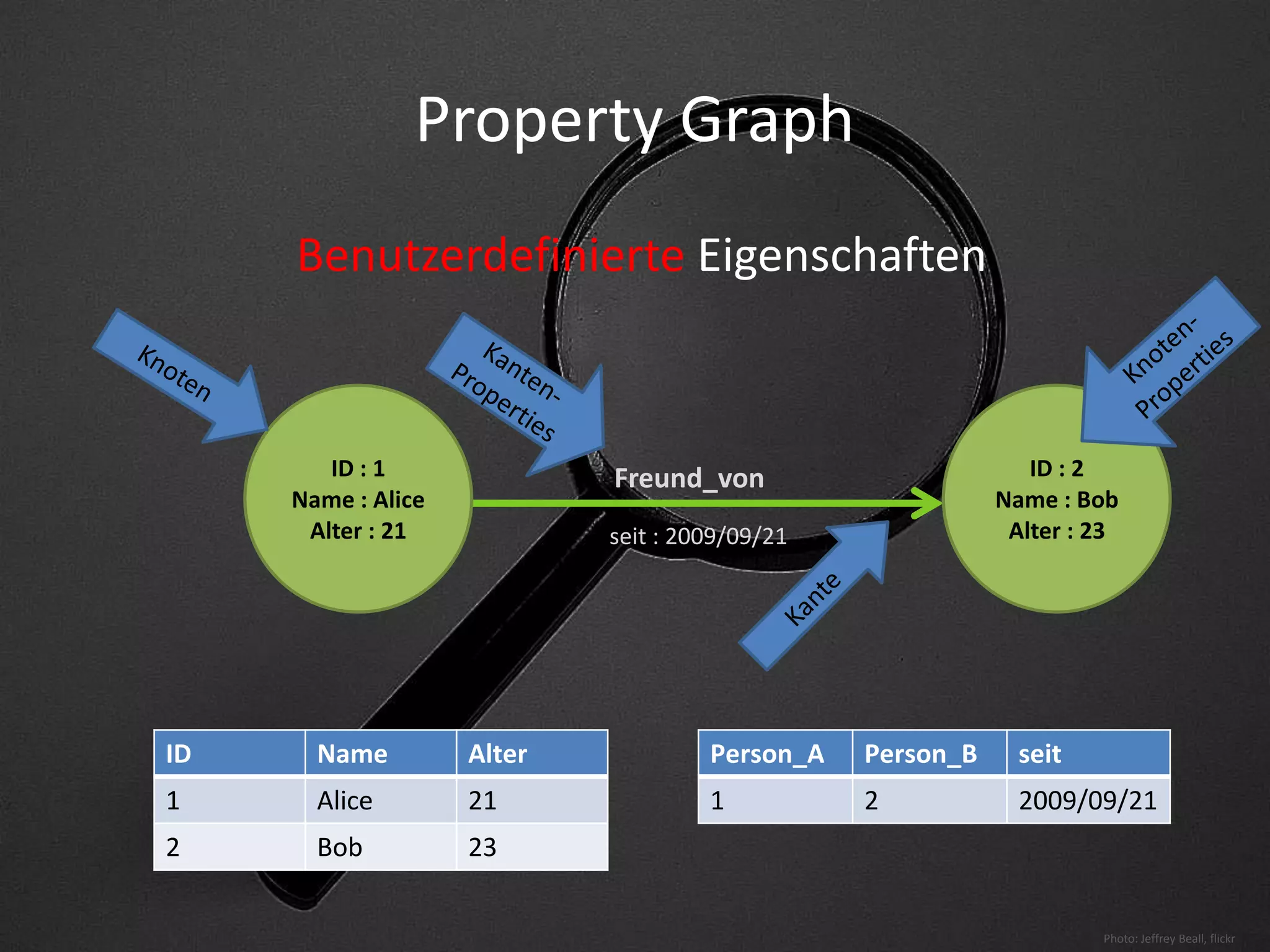 Property Graph

Benutzerdefinierte Eigenschaften

Knoten

Kanten-Properties

Knoten-Properties

ID : 1
Name : Alice
Alter : 21

Freund_von

seit : 2009/09/21

ID : 2
Name : Bob
Alter : 23

Kante

| ID | Name | Alter |
|---|---|---|
| 1 | Alice | 21 |
| 2 | Bob | 23 |

| Person_A | Person_B | seit |
|---|---|---|
| 1 | 2 | 2009/09/21 |

Photo: Jeffrey Beall, flickr